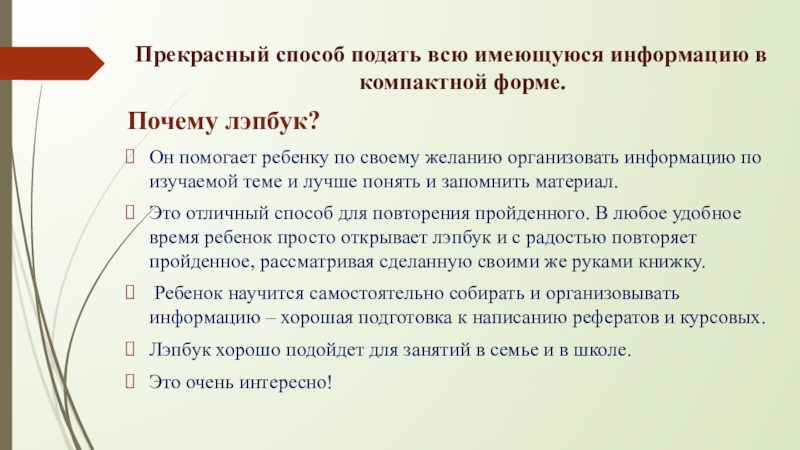 Прекрасный способ подать всю имеющуюся информацию в компактной форме.

Почему лэпбук?

Он помогает ребенку по своему желанию организовать информацию по изучаемой теме и лучше понять и запомнить материал.

Это отличный способ для повторения пройденного. В любое удобное время ребенок просто открывает лэпбук и с радостью повторяет пройденное, рассматривая сделанную своими же руками книжку.

Ребенок научится самостоятельно собирать и организовывать информацию – хорошая подготовка к написанию рефератов и курсовых.

Лэпбук хорошо подойдет для занятий в семье и в школе.

Это очень интересно!